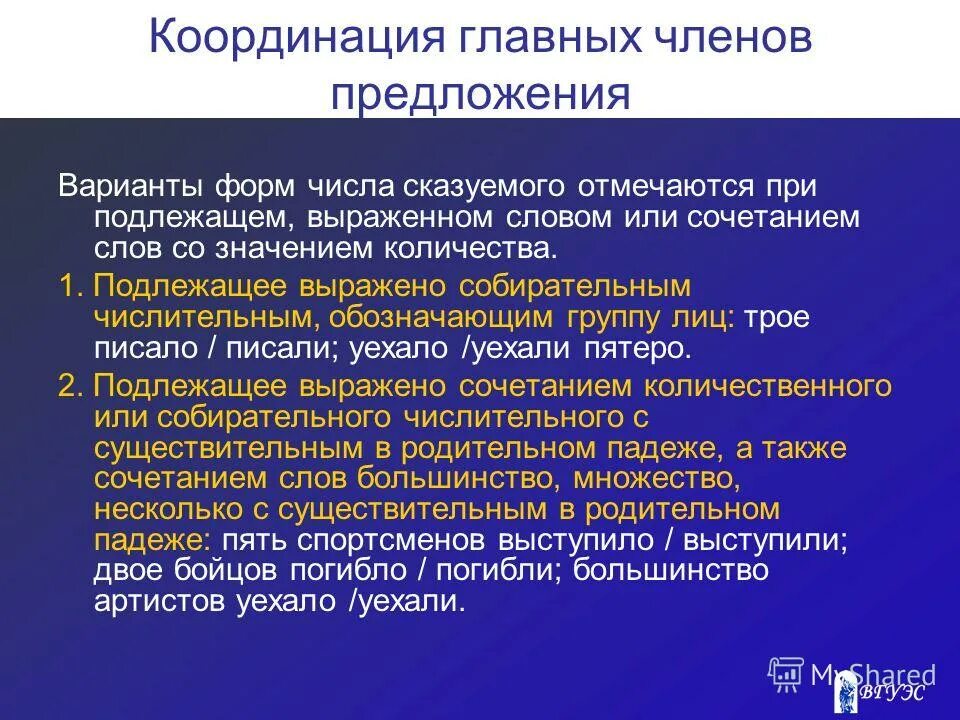 Координация главных членов предложения

Варианты форм числа сказуемого отмечаются при подлежащем, выраженном словом или сочетанием слов со значением количества.

1. Подлежащее выражено собирательным числительным, обозначающим группу лиц: трое писало / писали; уехало /уехали пятеро.

2. Подлежащее выражено сочетанием количественного или собирательного числительного с существительным в родительном падеже, а также сочетанием слов большинство, множество, несколько с существительным в родительном падеже: пять спортсменов выступило / выступили; двое бойцов погибло / погибли; большинство артистов уехало /уехали.

MyShared

ВГУЭС